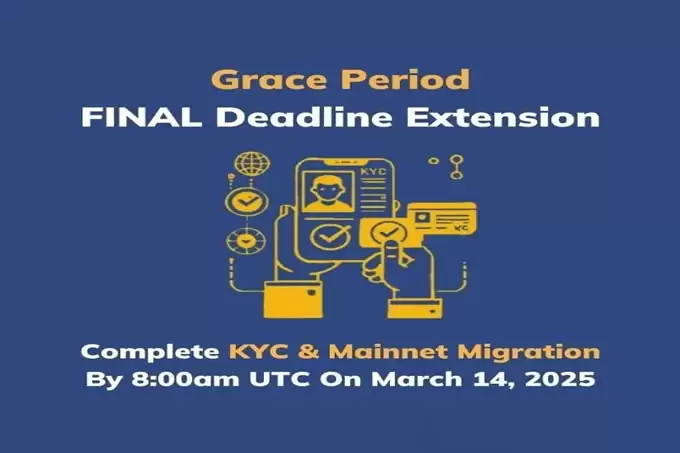 Grace Period
FINAL Deadline Extension

KYC

KYC

Complete KYC & Mainnet Migration
By 8:00am UTC On March 14, 2025